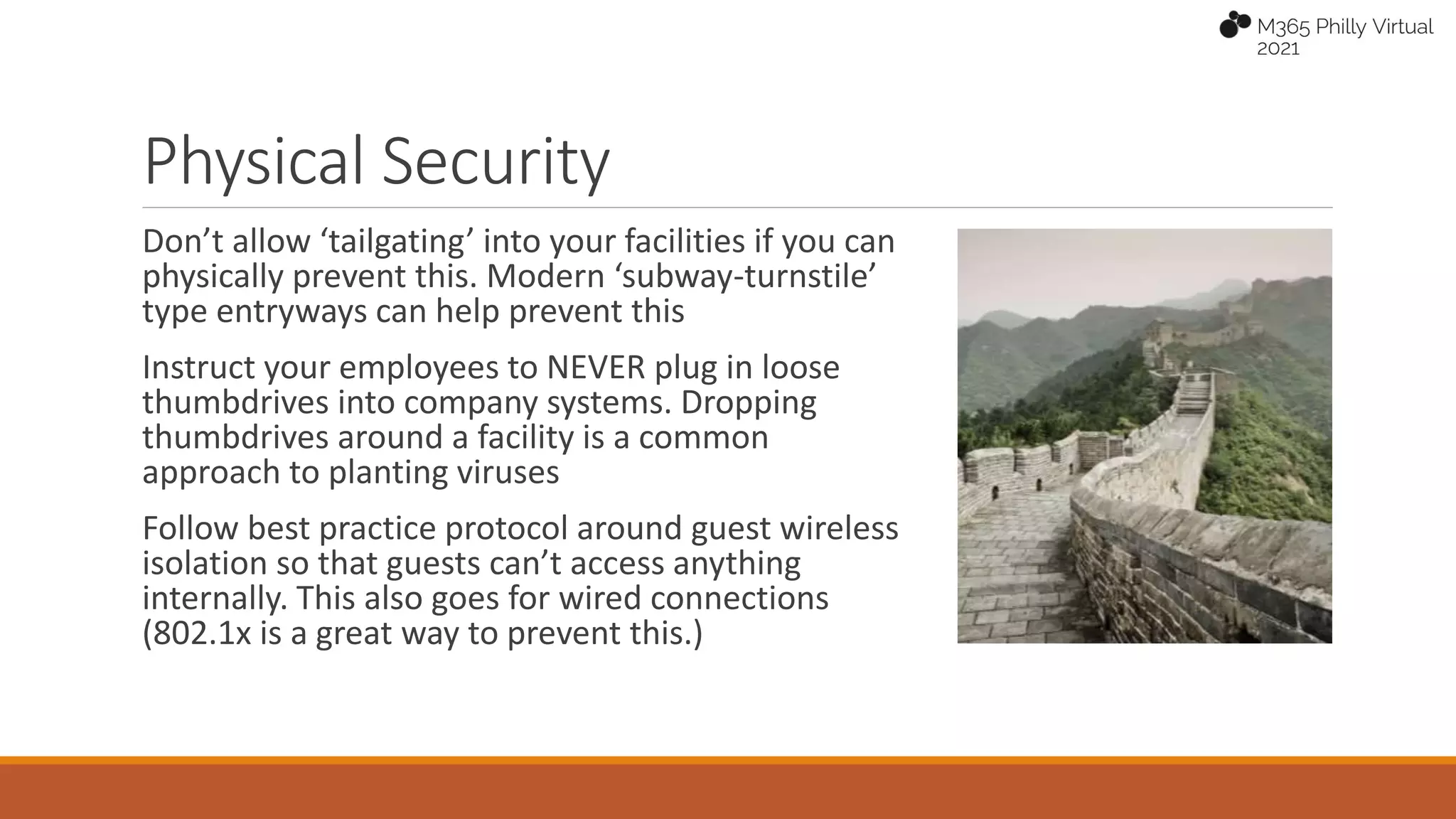 M365 Philly Virtual 2021

Physical Security

Don’t allow ‘tailgating’ into your facilities if you can physically prevent this. Modern ‘subway-turnstile’ type entryways can help prevent this

Instruct your employees to NEVER plug in loose thumbdrives into company systems. Dropping thumbdrives around a facility is a common approach to planting viruses

Follow best practice protocol around guest wireless isolation so that guests can’t access anything internally. This also goes for wired connections (802.1x is a great way to prevent this.)